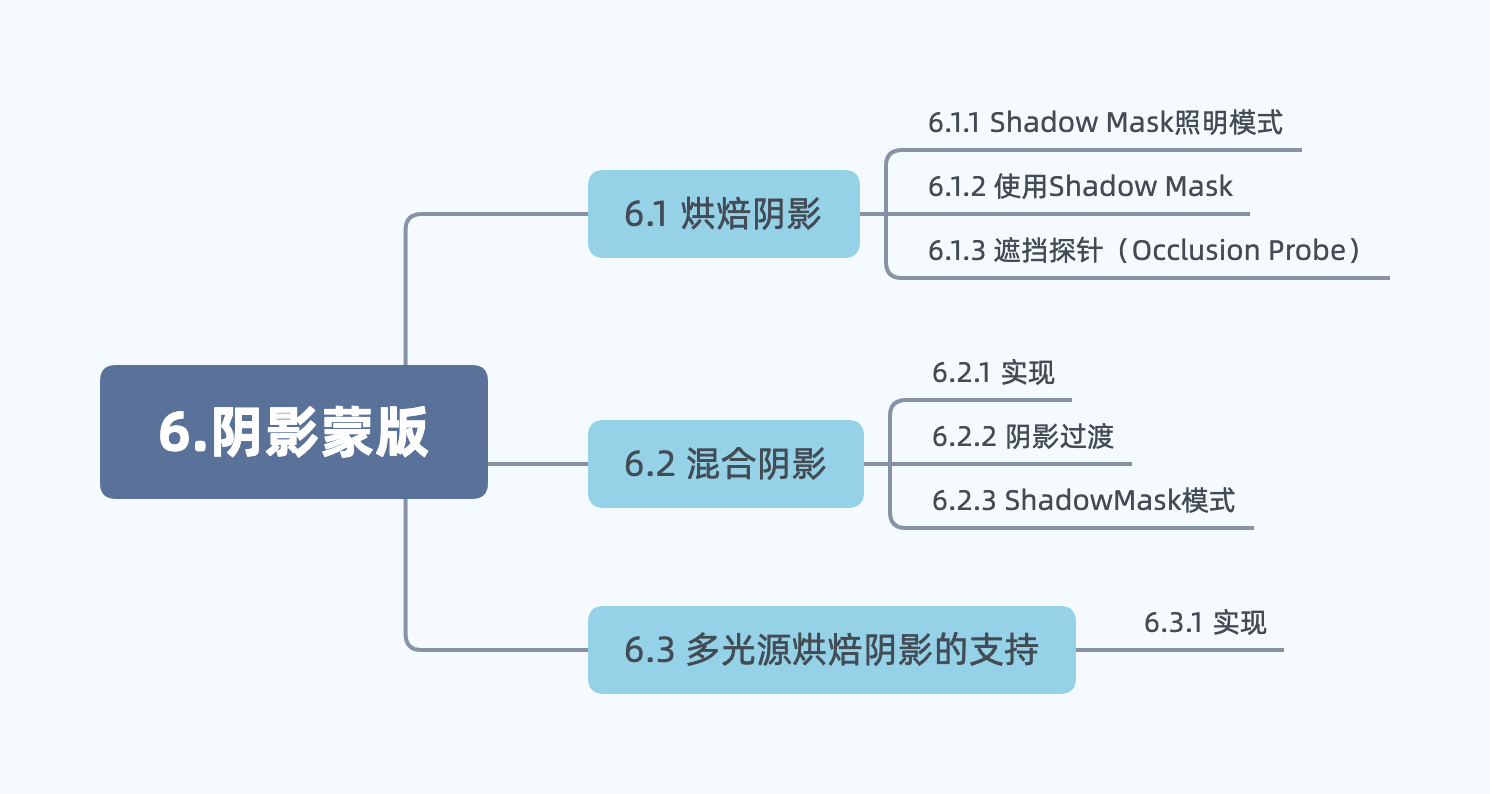 6.阴影蒙版

6.1 烘焙阴影

6.1.1 Shadow Mask照明模式

6.1.2 使用Shadow Mask

6.1.3 遮挡探针（Occlusion Probe）

6.2 混合阴影

6.2.1 实现

6.2.2 阴影过渡

6.2.3 ShadowMask模式

6.3 多光源烘焙阴影的支持

6.3.1 实现